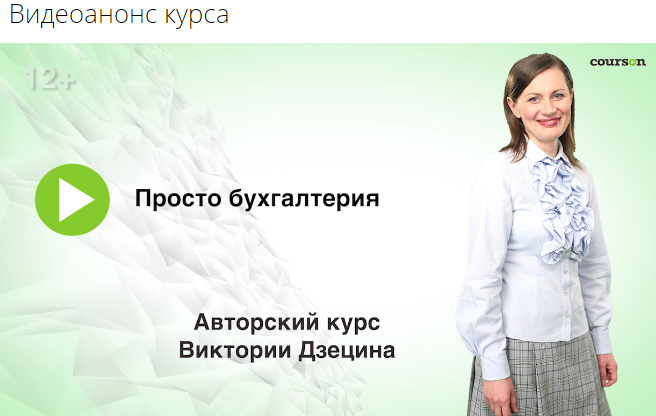 Видеоанонс курса

12+

courson

Просто бухгалтерия

Авторский курс
Виктории Дзецина